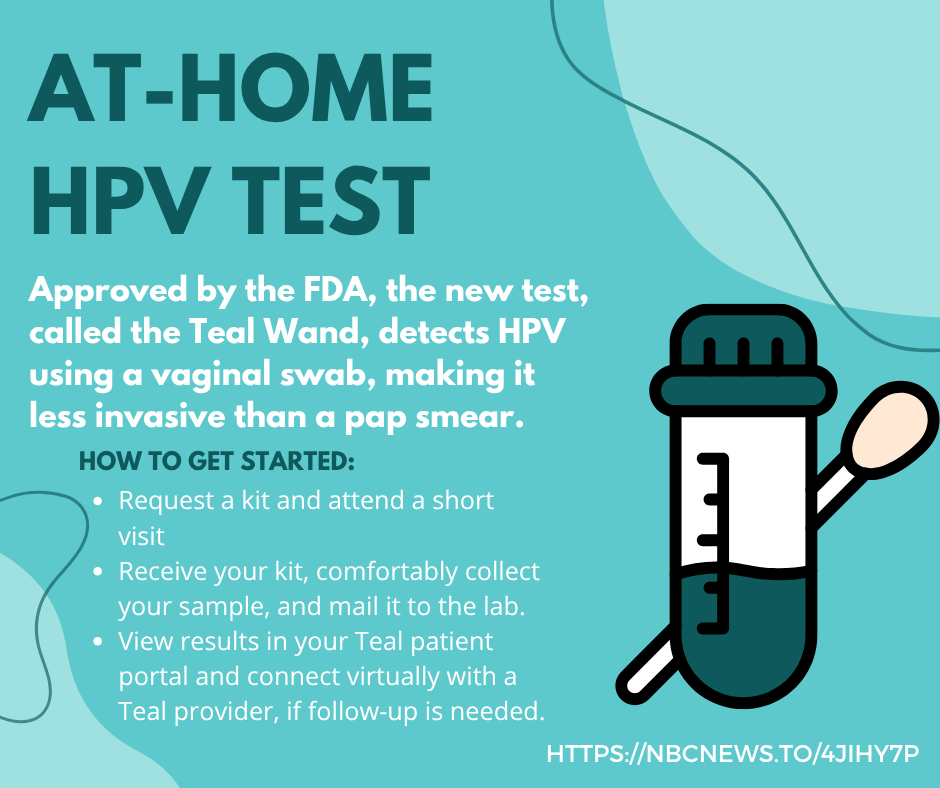 AT-HOME HPV TEST

Approved by the FDA, the new test, called the Teal Wand, detects HPV using a vaginal swab, making it less invasive than a pap smear.

HOW TO GET STARTED:

- Request a kit and attend a short visit
- Receive your kit, comfortably collect your sample, and mail it to the lab.
- View results in your Teal patient portal and connect virtually with a Teal provider, if follow-up is needed.

HTTPS://NBCNEWS.TO/4JIHY7P